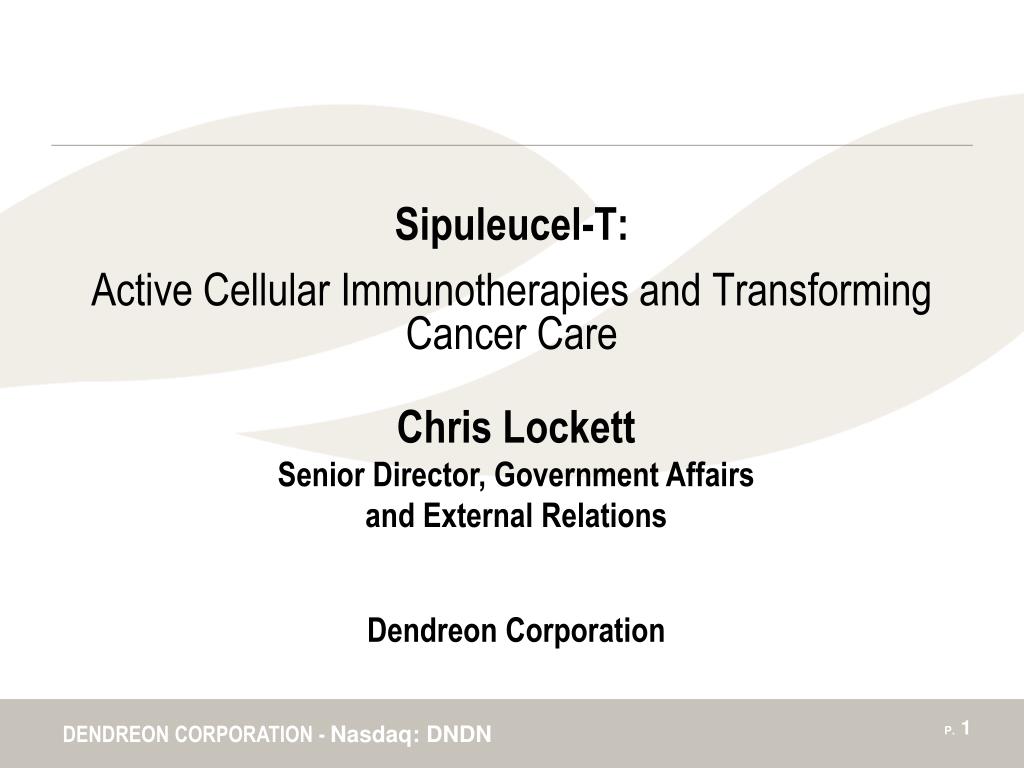 Sipuleucel-T:

Active Cellular Immunotherapies and Transforming Cancer Care

Chris Lockett

Senior Director, Government Affairs and External Relations

Dendreon Corporation

DENDREON CORPORATION - Nasdaq: DNDN

P. 1